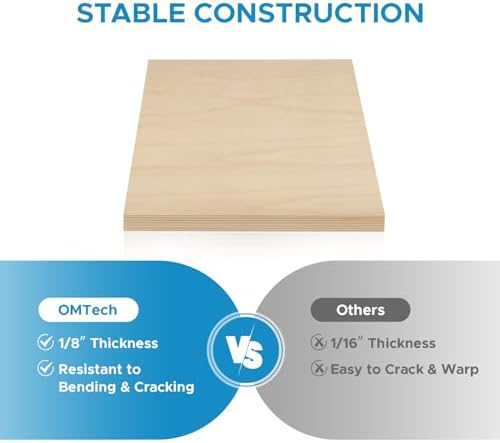 STABLE CONSTRUCTION

OMTech

1/8" Thickness

Resistant to Bending & Cracking

VS

Others

1/16" Thickness

Easy to Crack & Warp